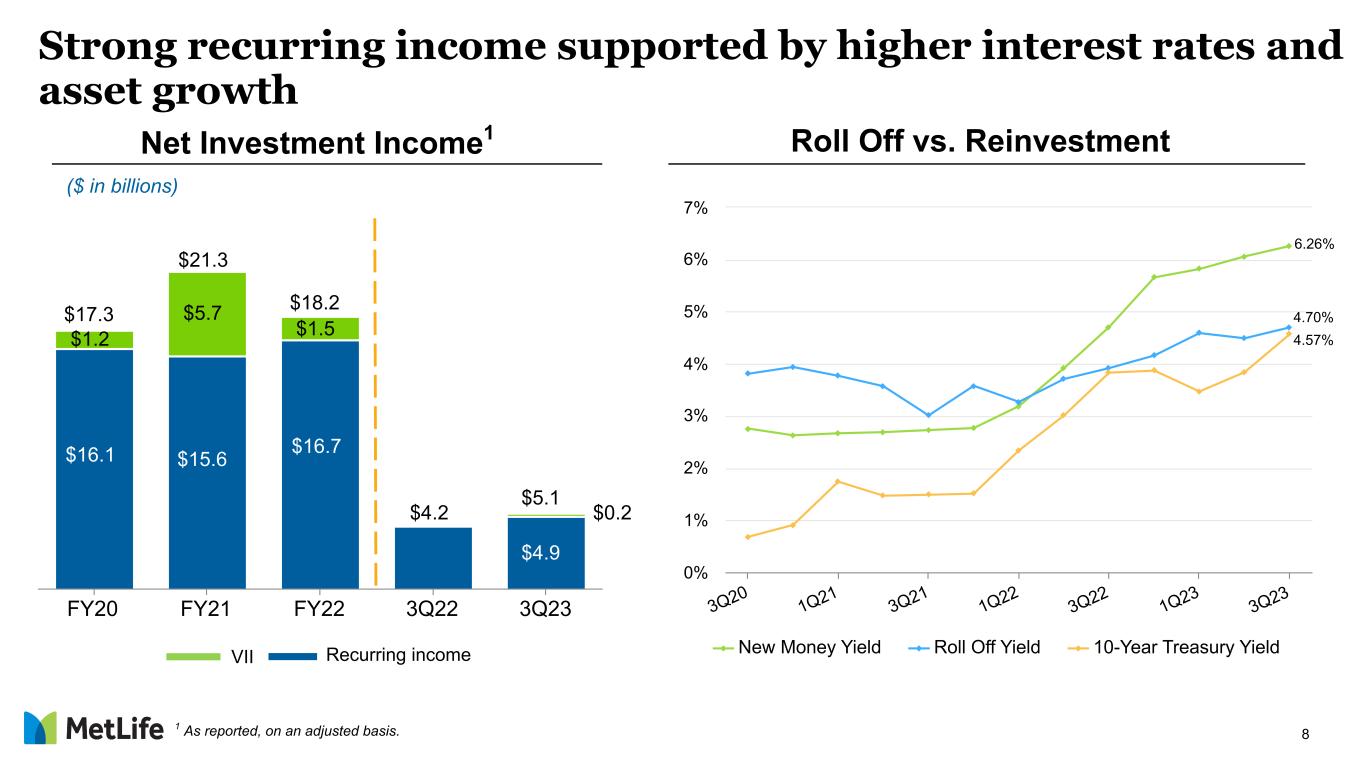 Strong recurring income supported by higher interest rates and asset growth

Net Investment Income$^1$

($ in billions)

$17.3
$1.2
$16.1

$21.3
$5.7
$15.6

$18.2
$1.5
$16.7

$4.2

$5.1
$0.2
$4.9

FY20 FY21 FY22 3Q22 3Q23

VII Recurring income

Roll Off vs. Reinvestment

7%
6%
5%
4%
3%
2%
1%
0%

6.26%
4.70%
4.57%

3Q20 1Q21 3Q21 1Q22 3Q22 1Q23 3Q23

New Money Yield Roll Off Yield 10-Year Treasury Yield

MetLife

$^1$ As reported, on an adjusted basis.

8